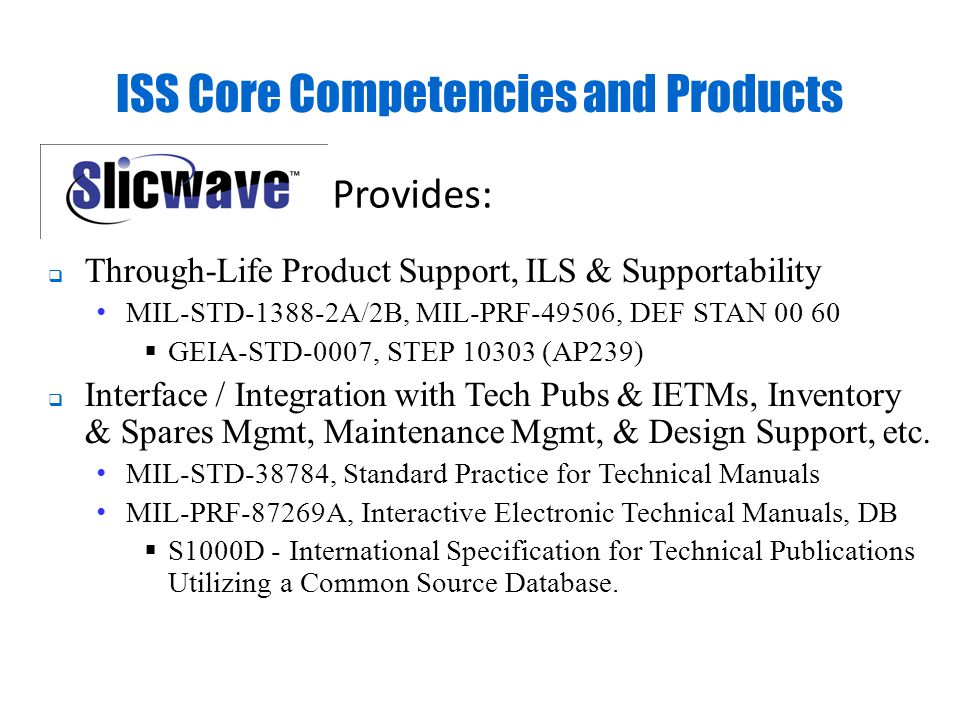 ISS Core Competencies and Products

Slicwave™ Provides:

❑ Through-Life Product Support, ILS & Supportability
• MIL-STD-1388-2A/2B, MIL-PRF-49506, DEF STAN 00 60
▪ GEIA-STD-0007, STEP 10303 (AP239)

❑ Interface / Integration with Tech Pubs & IETMs, Inventory & Spares Mgmt, Maintenance Mgmt, & Design Support, etc.
• MIL-STD-38784, Standard Practice for Technical Manuals
• MIL-PRF-87269A, Interactive Electronic Technical Manuals, DB
▪ S1000D - International Specification for Technical Publications Utilizing a Common Source Database.